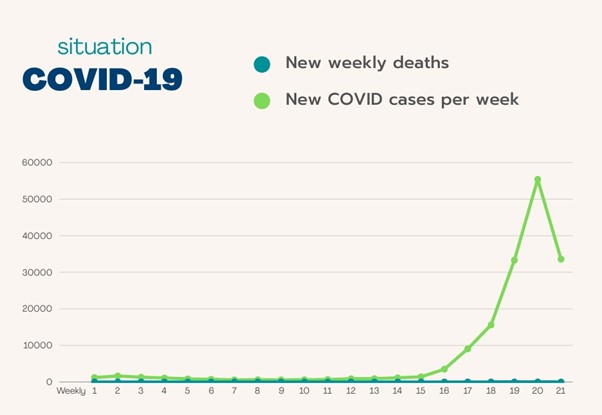 situation
COVID-19

New weekly deaths

New COVID cases per week

60000
50000
40000
30000
20000
10000
0

Weekly 1 2 3 4 5 6 7 8 9 10 11 12 13 14 15 16 17 18 19 20 21